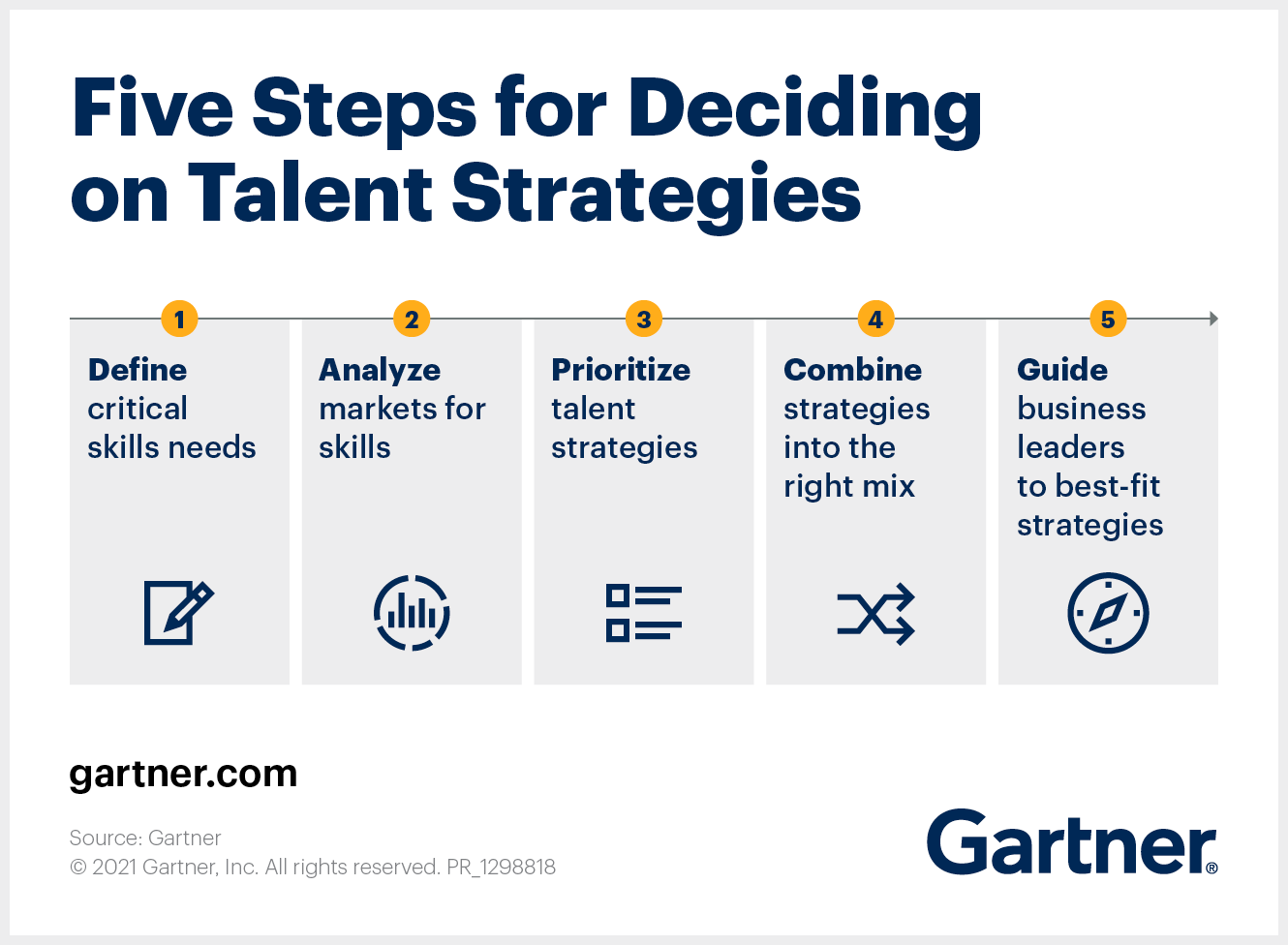 Five Steps for Deciding on Talent Strategies

1
Define critical skills needs

2
Analyze markets for skills

3
Prioritize talent strategies

4
Combine strategies into the right mix

5
Guide business leaders to best-fit strategies

gartner.com

Source: Gartner
© 2021 Gartner, Inc. All rights reserved. PR_1298818

Gartner®